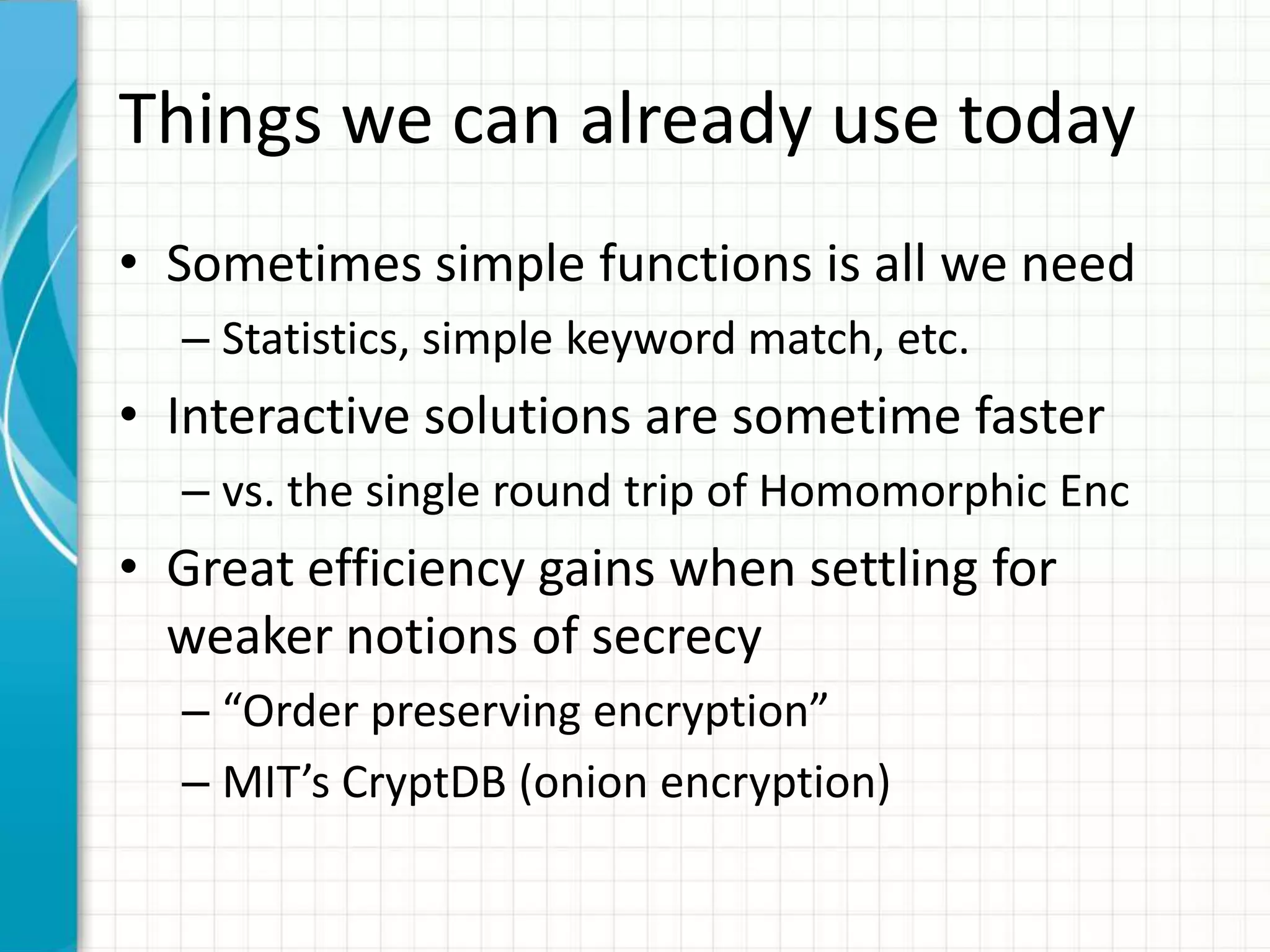 Things we can already use today

• Sometimes simple functions is all we need
– Statistics, simple keyword match, etc.

• Interactive solutions are sometime faster
– vs. the single round trip of Homomorphic Enc

• Great efficiency gains when settling for weaker notions of secrecy
– “Order preserving encryption”
– MIT’s CryptDB (onion encryption)